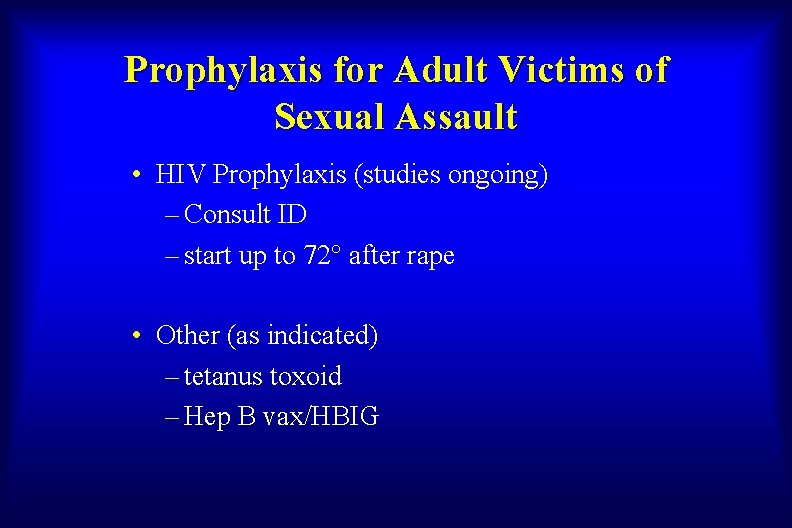 Prophylaxis for Adult Victims of Sexual Assault

• HIV Prophylaxis (studies ongoing)
– Consult ID
– start up to 72° after rape

• Other (as indicated)
– tetanus toxoid
– Hep B vax/HBIG